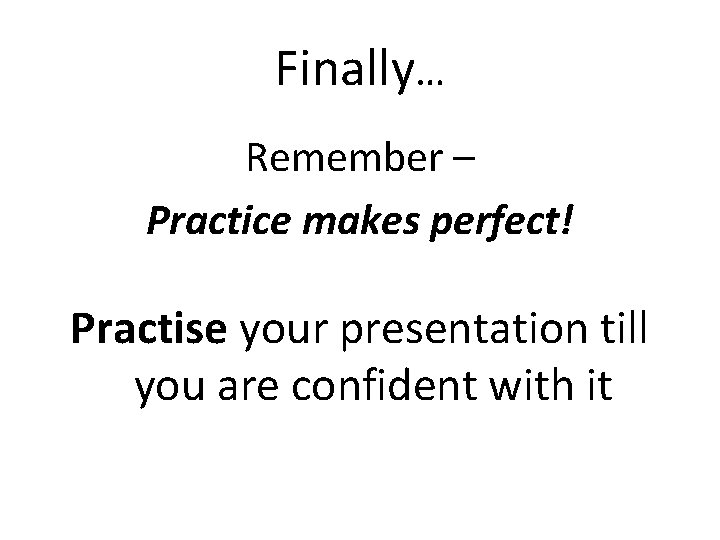 Finally…

Remember –

Practice makes perfect!

Practise your presentation till you are confident with it